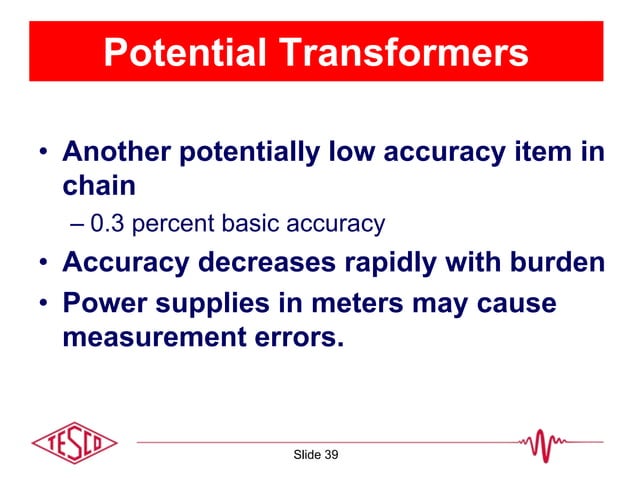 Potential Transformers

• Another potentially low accuracy item in chain

– 0.3 percent basic accuracy

• Accuracy decreases rapidly with burden

• Power supplies in meters may cause measurement errors.

TESCO

Slide 39